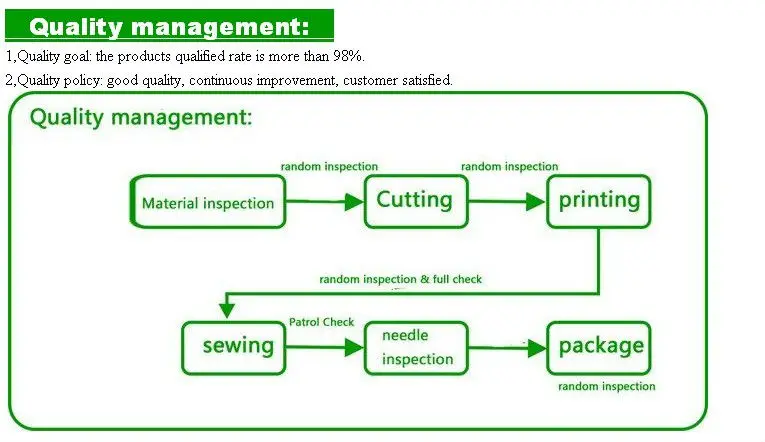 Quality management:

1,Quality goal: the products qualified rate is more than 98%.

2,Quality policy: good quality, continuous improvement, customer satisfied.

Quality management:

Material inspection

random inspection

Cutting

random inspection

printing

random inspection & full check

sewing

Patrol Check

needle inspection

package

random inspection